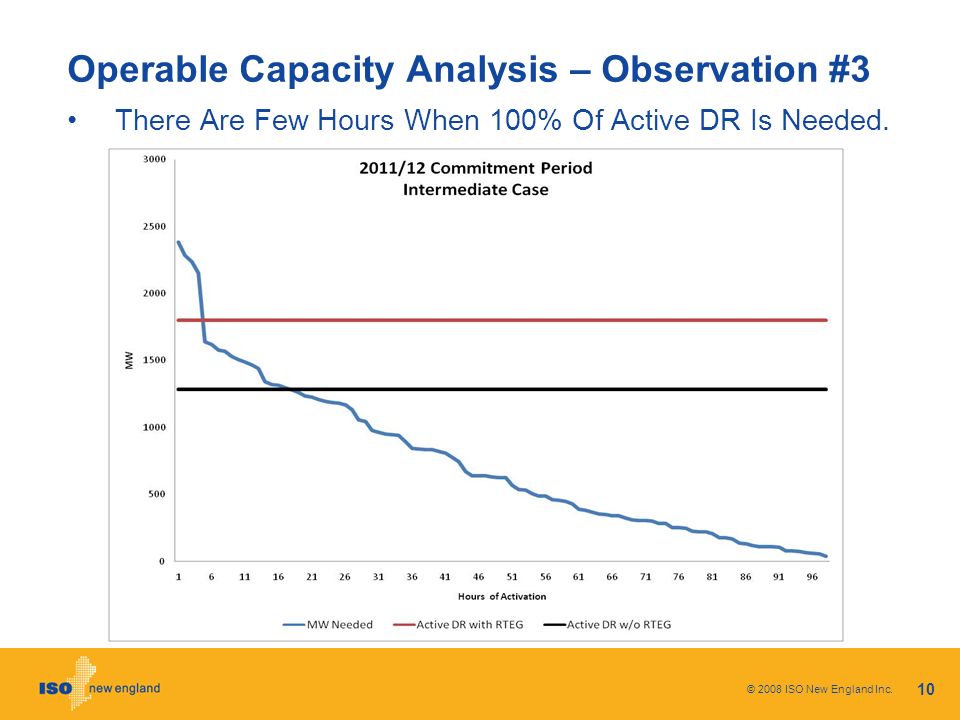 Operable Capacity Analysis – Observation #3

• There Are Few Hours When 100% Of Active DR Is Needed.

2011/12 Commitment Period
Intermediate Case

3000
2500
2000
1500
1000
500
0

MW

1 6 11 16 21 26 31 36 41 46 51 56 61 66 71 76 81 86 91 96

Hours of Activation

MW Needed
Active DR with RTEG
Active DR w/o RTEG

ISO new england

© 2008 ISO New England Inc.

10